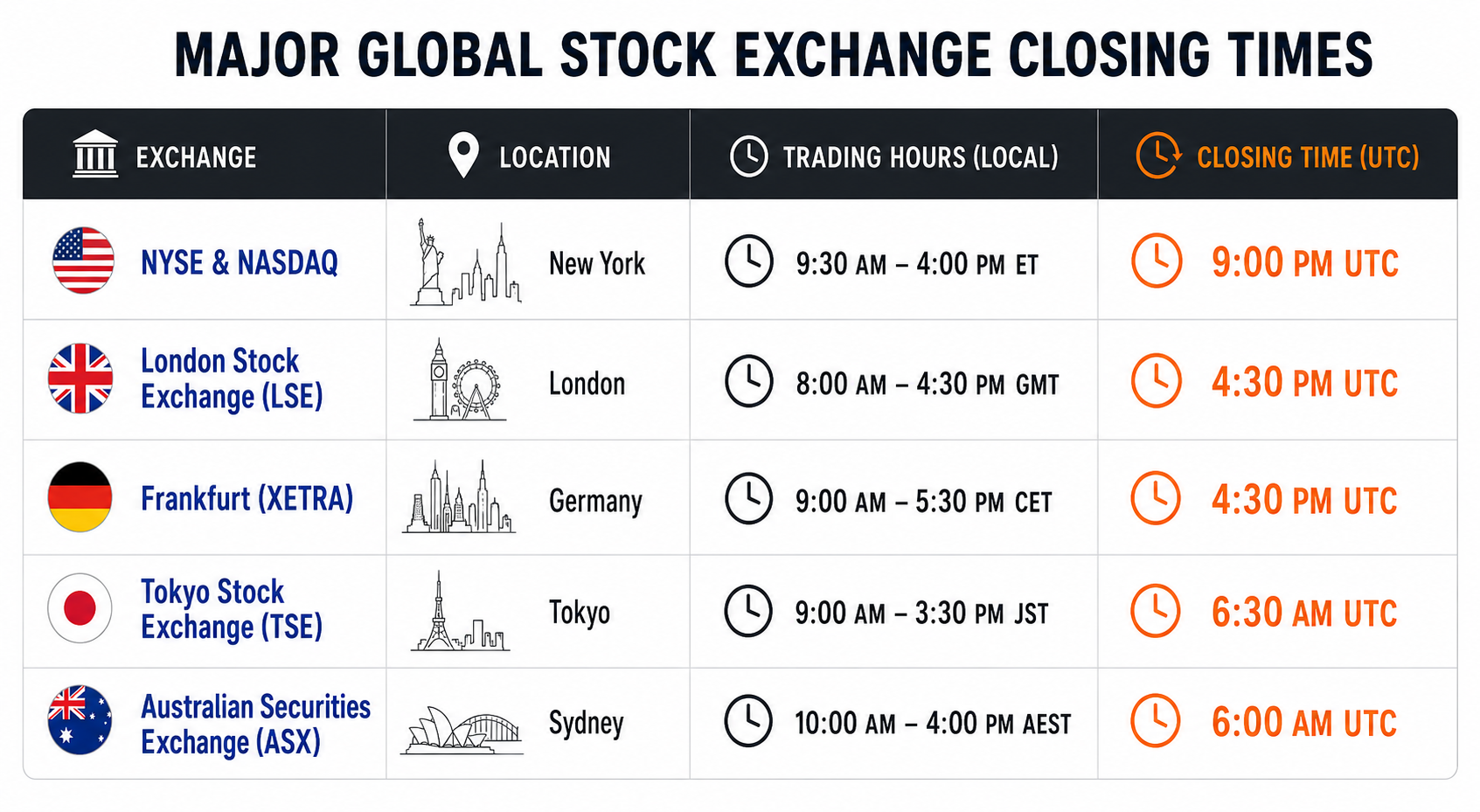 MAJOR GLOBAL STOCK EXCHANGE CLOSING TIMES

| EXCHANGE | LOCATION | TRADING HOURS (LOCAL) | CLOSING TIME (UTC) |
|---|---|---|---|
| NYSE & NASDAQ | New York | 9:30 AM – 4:00 PM ET | 9:00 PM UTC |
| London Stock Exchange (LSE) | London | 8:00 AM – 4:30 PM GMT | 4:30 PM UTC |
| Frankfurt (XETRA) | Germany | 9:00 AM – 5:30 PM CET | 4:30 PM UTC |
| Tokyo Stock Exchange (TSE) | Tokyo | 9:00 AM – 3:30 PM JST | 6:30 AM UTC |
| Australian Securities Exchange (ASX) | Sydney | 10:00 AM – 4:00 PM AEST | 6:00 AM UTC |